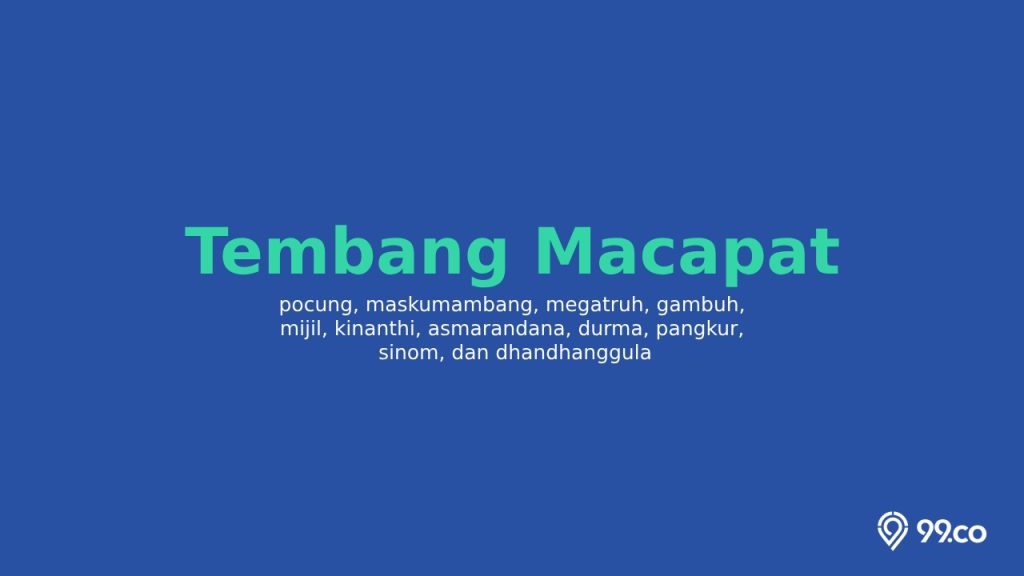 Tembang Macapat

pocung, maskumambang, megatruh, gambuh, mijil, kinanthi, asmarandana, durma, pangkur, sinom, dan dhandhanggula

99.co